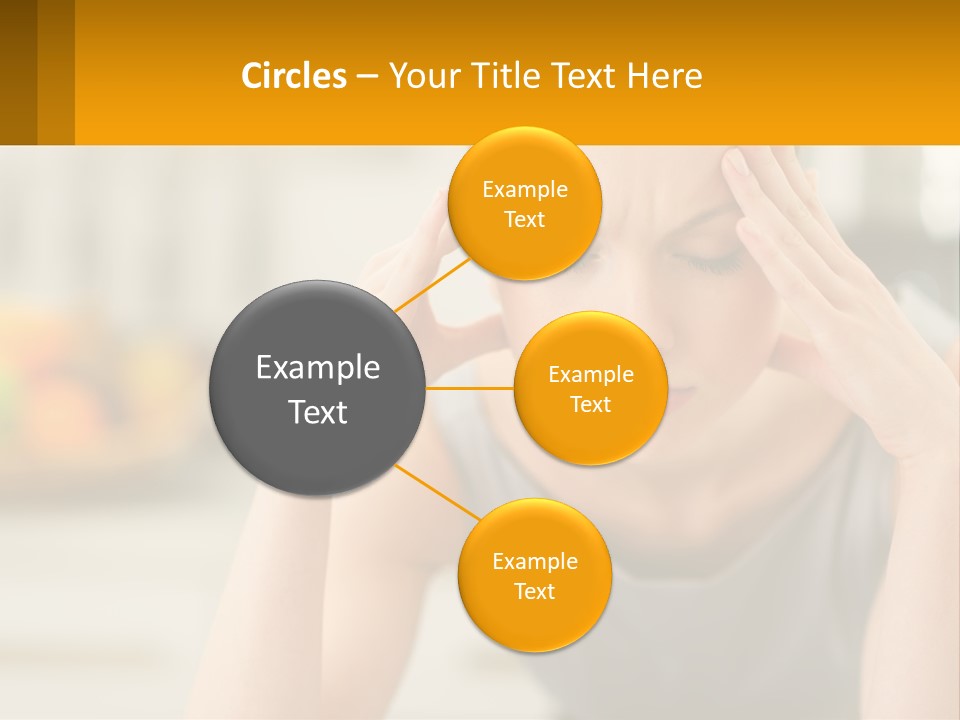 Circles – Your Title Text Here

Example Text

Example Text

Example Text

Example Text